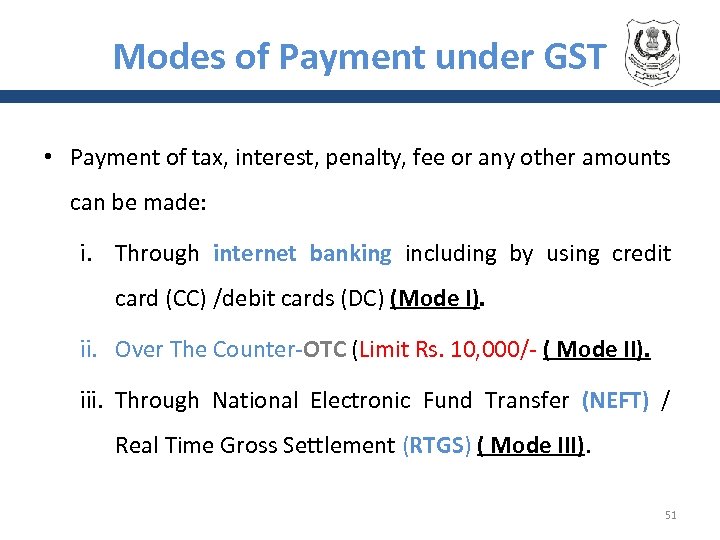 Modes of Payment under GST

• Payment of tax, interest, penalty, fee or any other amounts can be made:

i. Through internet banking including by using credit card (CC) /debit cards (DC) (Mode I).

ii. Over The Counter-OTC (Limit Rs. 10,000/- ( Mode II).

iii. Through National Electronic Fund Transfer (NEFT) / Real Time Gross Settlement (RTGS) ( Mode III).

51